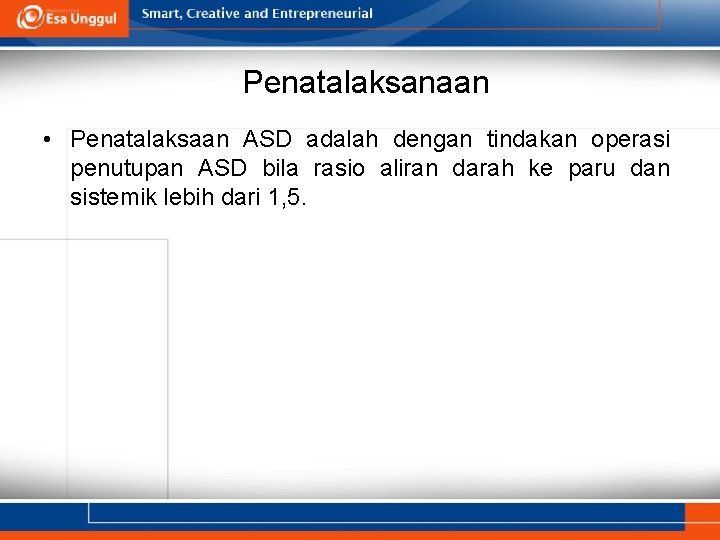 Esa Unggul

Smart, Creative and Entrepreneurial

Penatalaksanaan

• Penatalaksaan ASD adalah dengan tindakan operasi penutupan ASD bila rasio aliran darah ke paru dan sistemik lebih dari 1,5.